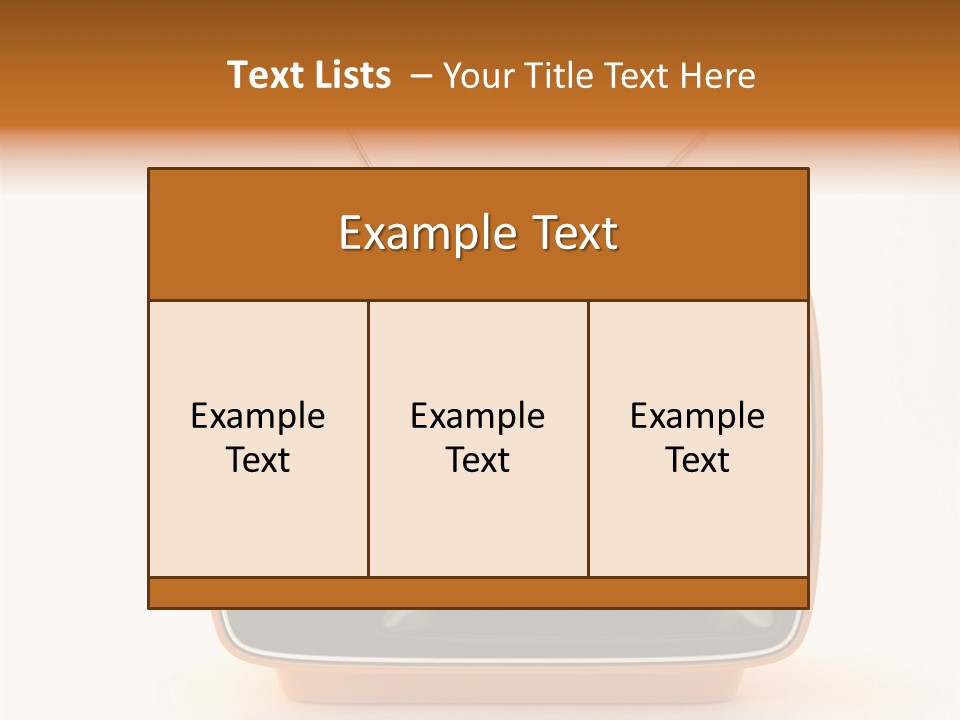 Text Lists – Your Title Text Here

Example Text

Example Text

Example Text

Example Text